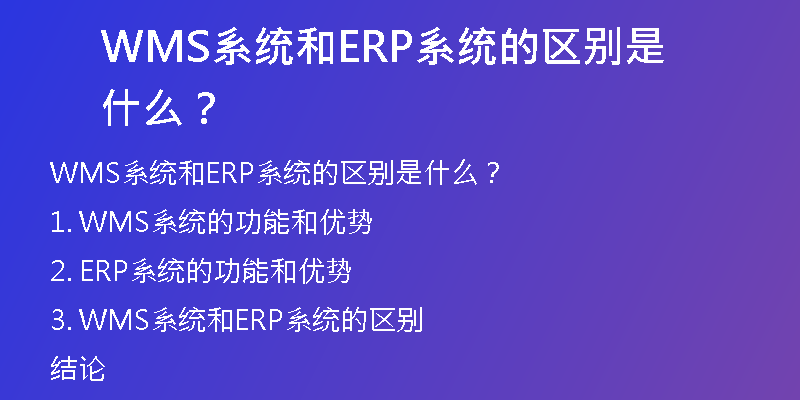 WMS系统和ERP系统的区别是什么？

WMS系统和ERP系统的区别是什么？

1. WMS系统的功能和优势

2. ERP系统的功能和优势

3. WMS系统和ERP系统的区别

结论